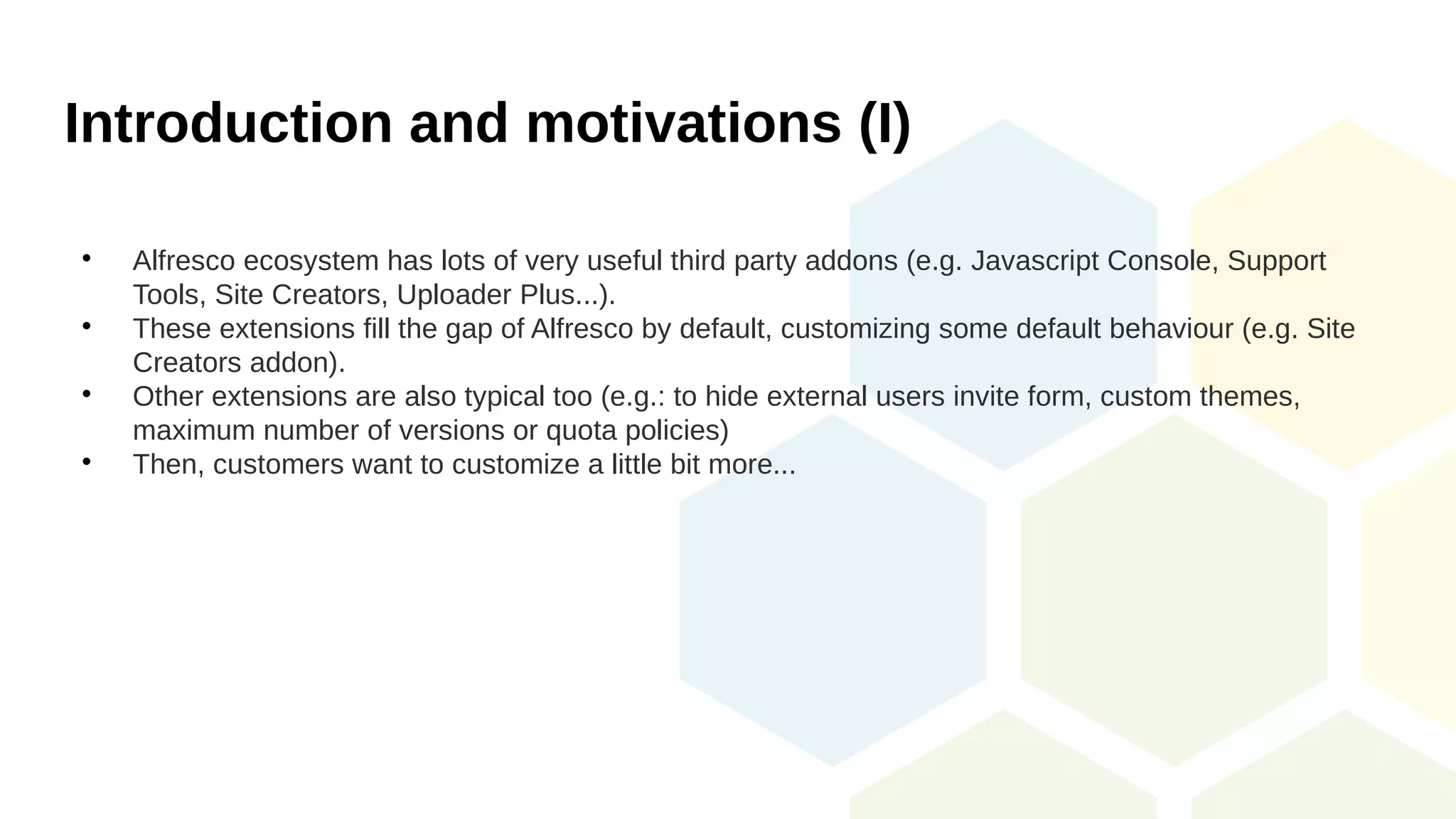 Introduction and motivations (I)

• Alfresco ecosystem has lots of very useful third party addons (e.g. Javascript Console, Support Tools, Site Creators, Uploader Plus...).
• These extensions fill the gap of Alfresco by default, customizing some default behaviour (e.g. Site Creators addon).
• Other extensions are also typical too (e.g.: to hide external users invite form, custom themes, maximum number of versions or quota policies)
• Then, customers want to customize a little bit more...